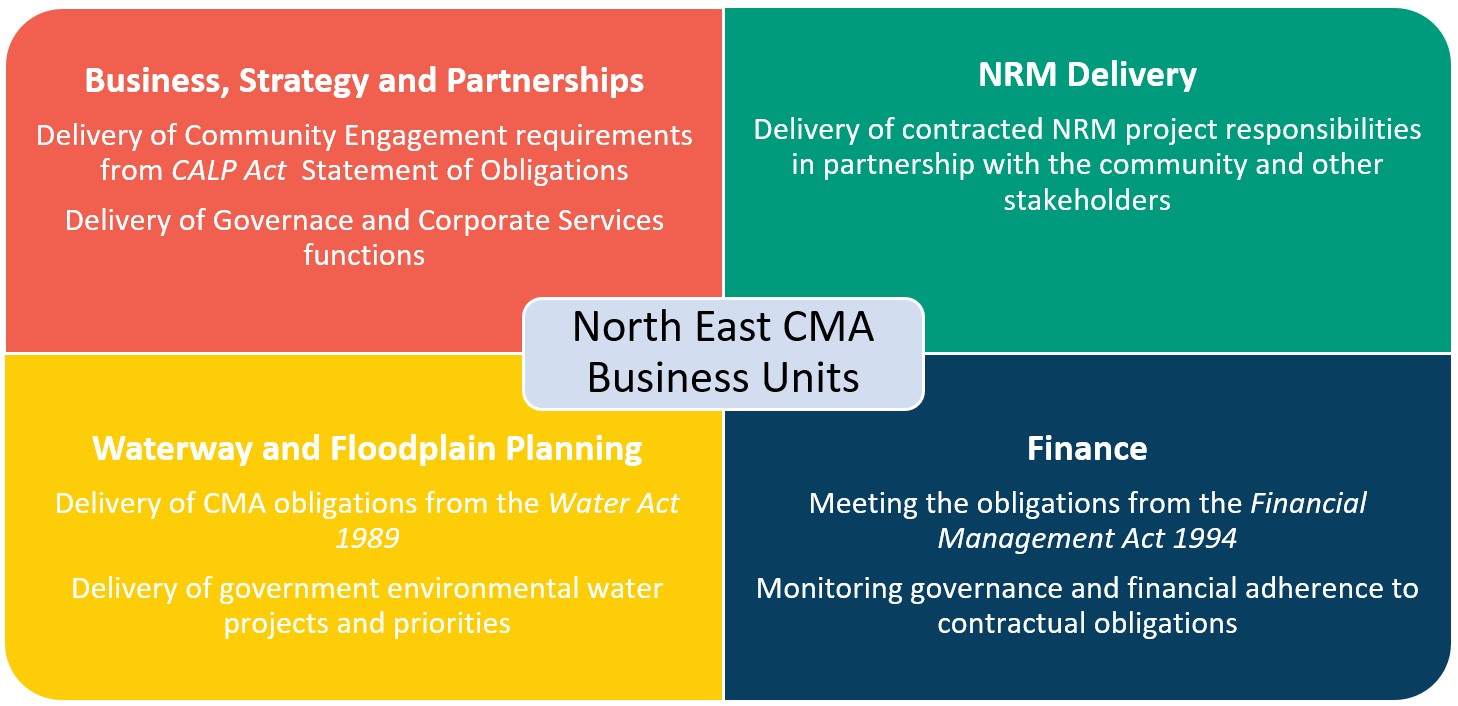 Business, Strategy and Partnerships

Delivery of Community Engagement requirements from CALP Act Statement of Obligations

Delivery of Governace and Corporate Services functions

NRM Delivery

Delivery of contracted NRM project responsibilities in partnership with the community and other stakeholders

North East CMA Business Units

Waterway and Floodplain Planning

Delivery of CMA obligations from the Water Act 1989

Delivery of government environmental water projects and priorities

Finance

Meeting the obligations from the Financial Management Act 1994

Monitoring governance and financial adherence to contractual obligations